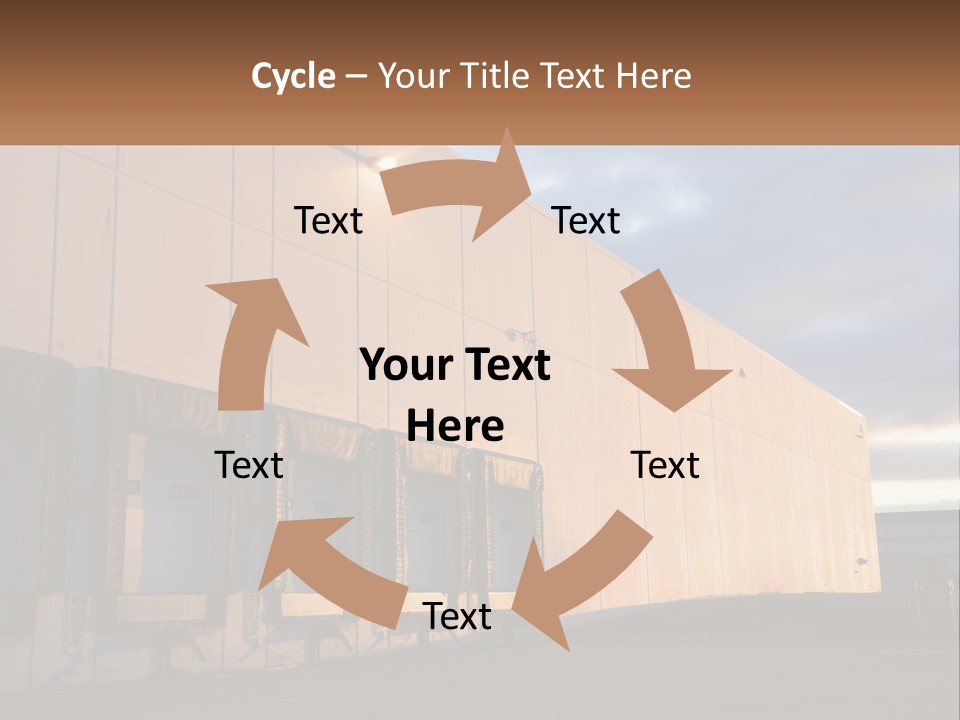 Cycle – Your Title Text Here

Text

Text

Your Text Here

Text

Text

Text